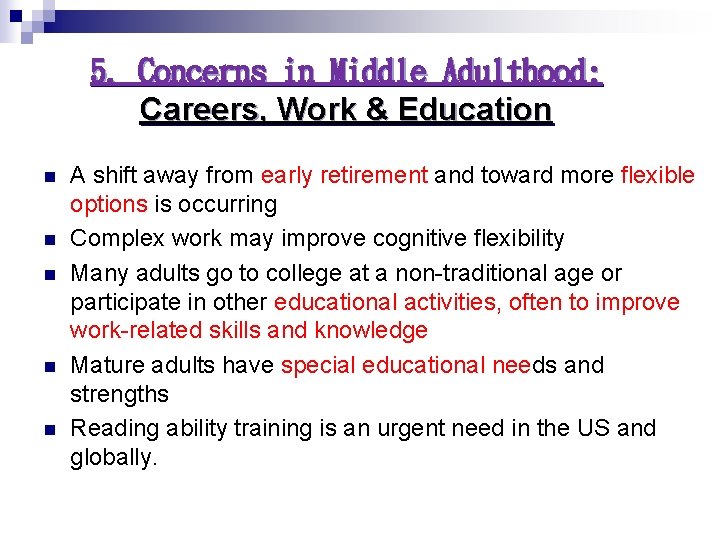 5. Concerns in Middle Adulthood:
Careers, Work & Education

- A shift away from early retirement and toward more flexible options is occurring
- Complex work may improve cognitive flexibility
- Many adults go to college at a non-traditional age or participate in other educational activities, often to improve work-related skills and knowledge
- Mature adults have special educational needs and strengths
- Reading ability training is an urgent need in the US and globally.